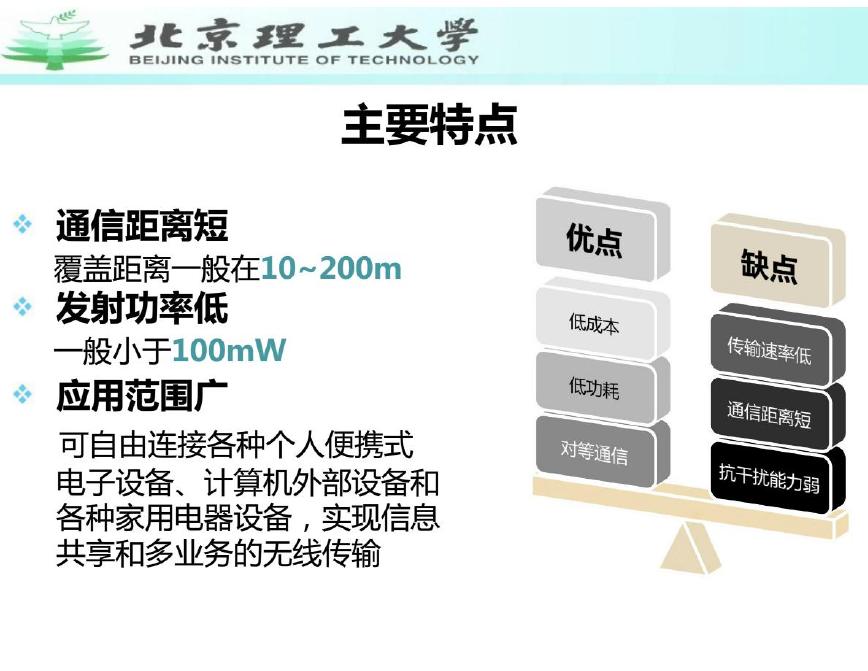 北京理工大学
BEIJING INSTITUTE OF TECHNOLOGY

主要特点

❖ 通信距离短
覆盖距离一般在10~200m
❖ 发射功率低
一般小于100mW
❖ 应用范围广
可自由连接各种个人便携式电子设备、计算机外部设备和各种家用电器设备，实现信息共享和多业务的无线传输

优点
低成本
低功耗
对等通信

缺点
传输速率低
通信距离短
抗干扰能力弱